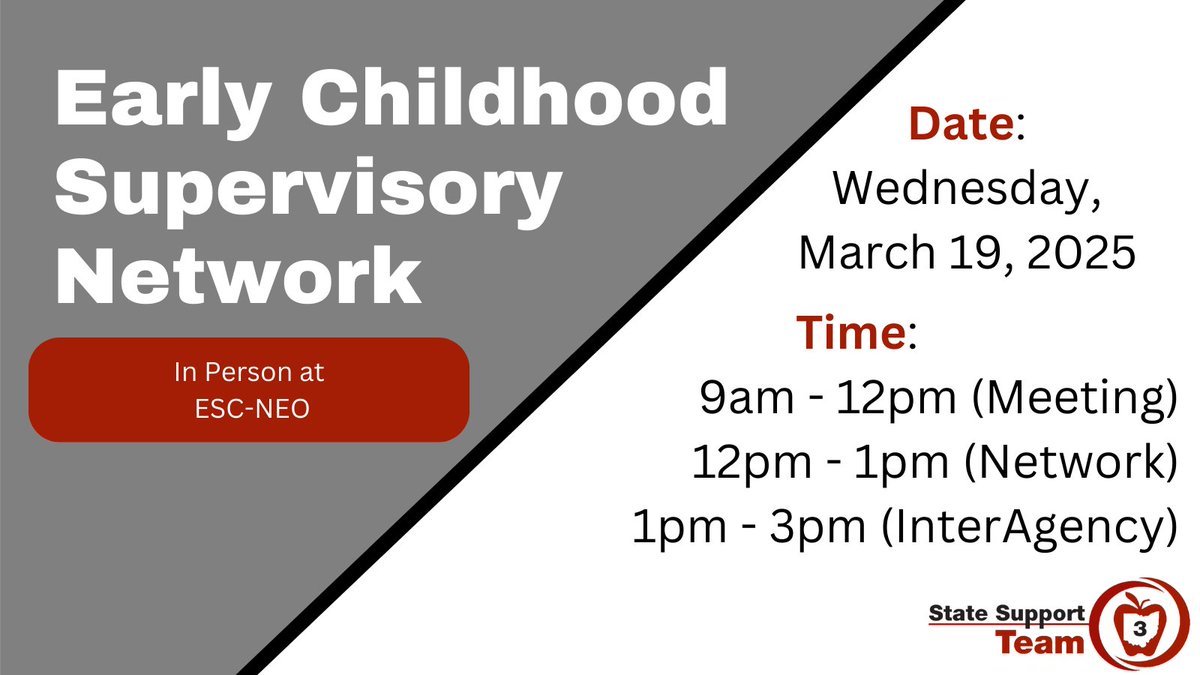 Early Childhood Supervisory Network

In Person at
ESC-NEO

Date:
Wednesday,
March 19, 2025

Time:
9am - 12pm (Meeting)
12pm - 1pm (Network)
1pm - 3pm (InterAgency)

State Support
Team
3